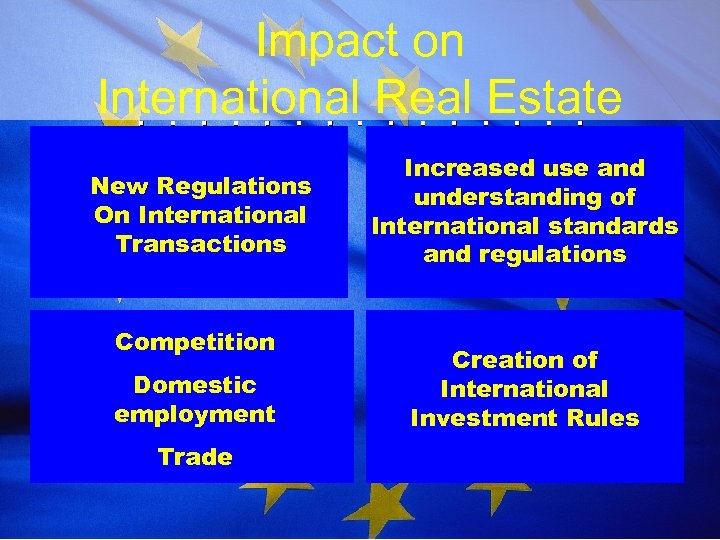 Impact on International Real Estate

New Regulations On International Transactions

Increased use and understanding of International standards and regulations

Competition

Domestic employment

Trade

Creation of International Investment Rules